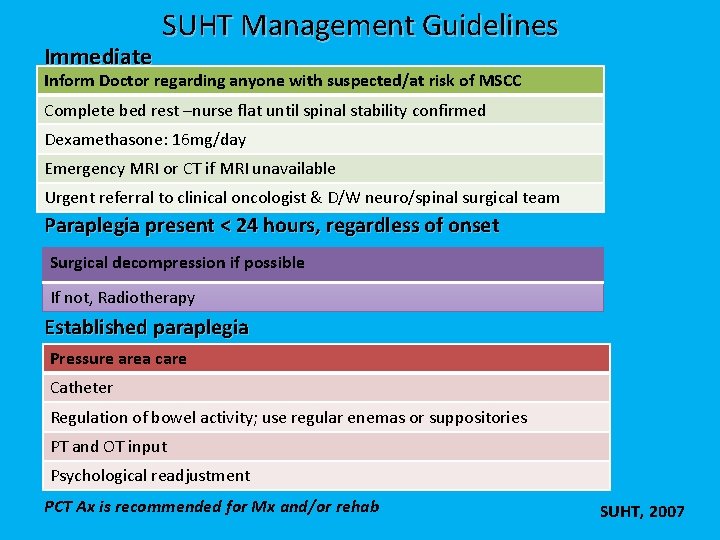 SUHT Management Guidelines

Immediate

| Inform Doctor regarding anyone with suspected/at risk of MSCC |
|---|
| Complete bed rest –nurse flat until spinal stability confirmed |
| Dexamethasone: 16mg/day |
| Emergency MRI or CT if MRI unavailable |
| Urgent referral to clinical oncologist & D/W neuro/spinal surgical team |

Paraplegia present < 24 hours, regardless of onset

| Surgical decompression if possible |
|---|
| If not, Radiotherapy |

Established paraplegia

| Pressure area care |
|---|
| Catheter |
| Regulation of bowel activity; use regular enemas or suppositories |
| PT and OT input |
| Psychological readjustment |

PCT Ax is recommended for Mx and/or rehab

SUHT, 2007